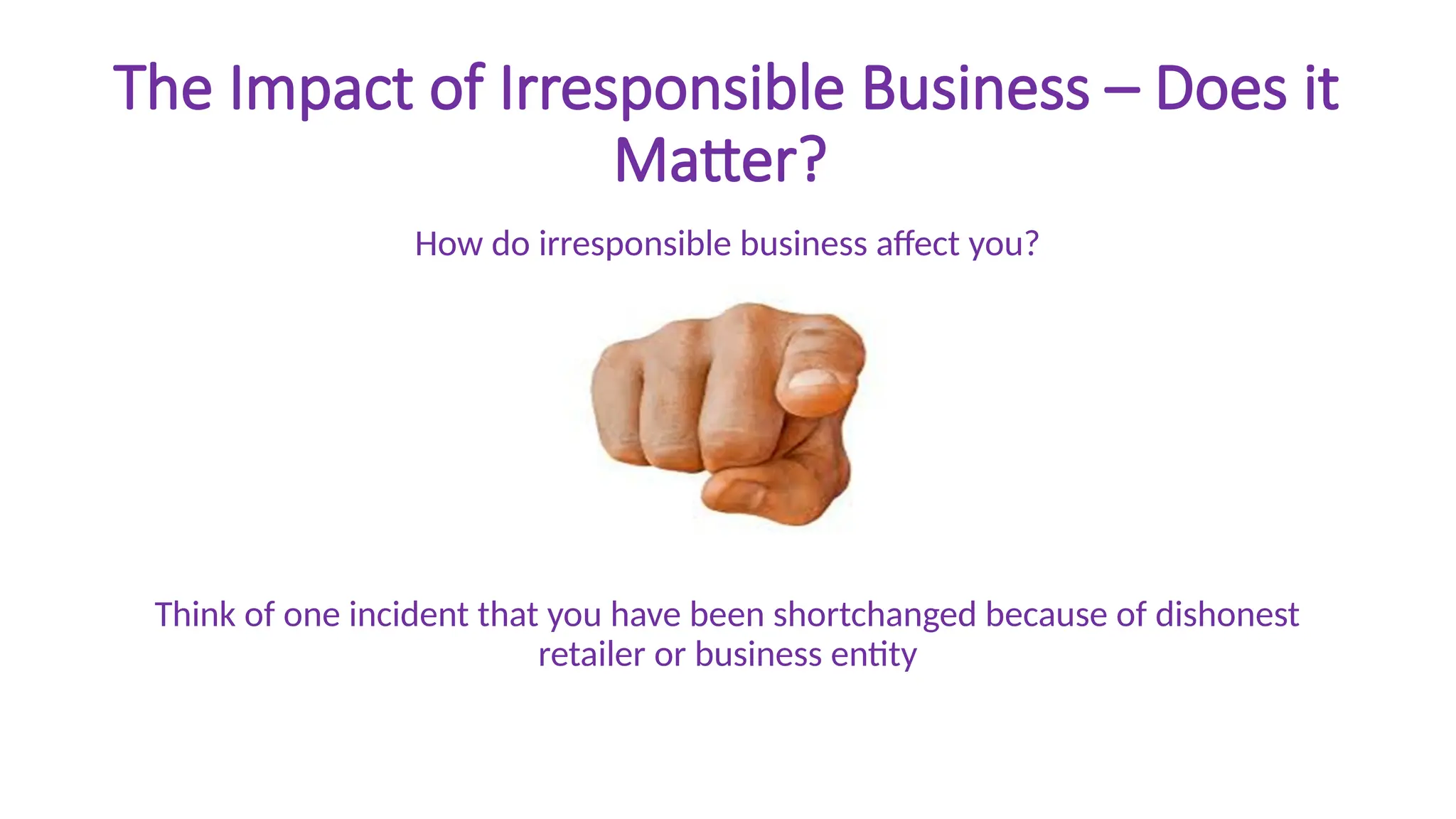 The Impact of Irresponsible Business – Does it Matter?

How do irresponsible business affect you?

Think of one incident that you have been shortchanged because of dishonest retailer or business entity